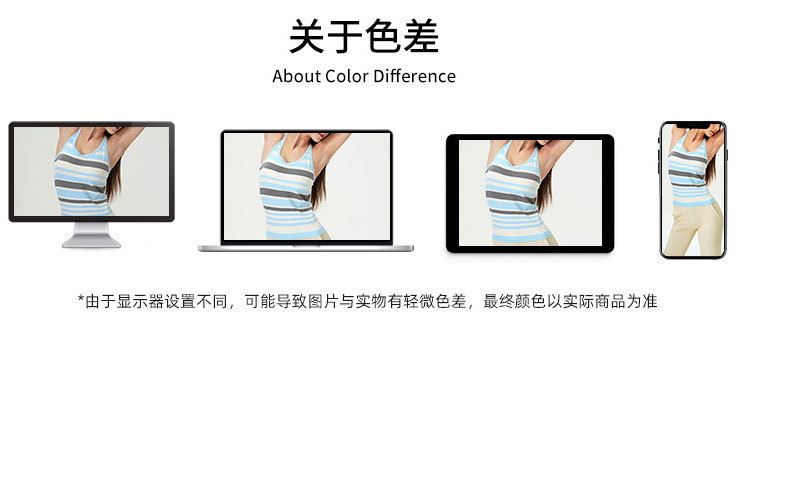 关于色差
About Color Difference

*由于显示器设置不同，可能导致图片与实物有轻微色差，最终颜色以实际商品为准